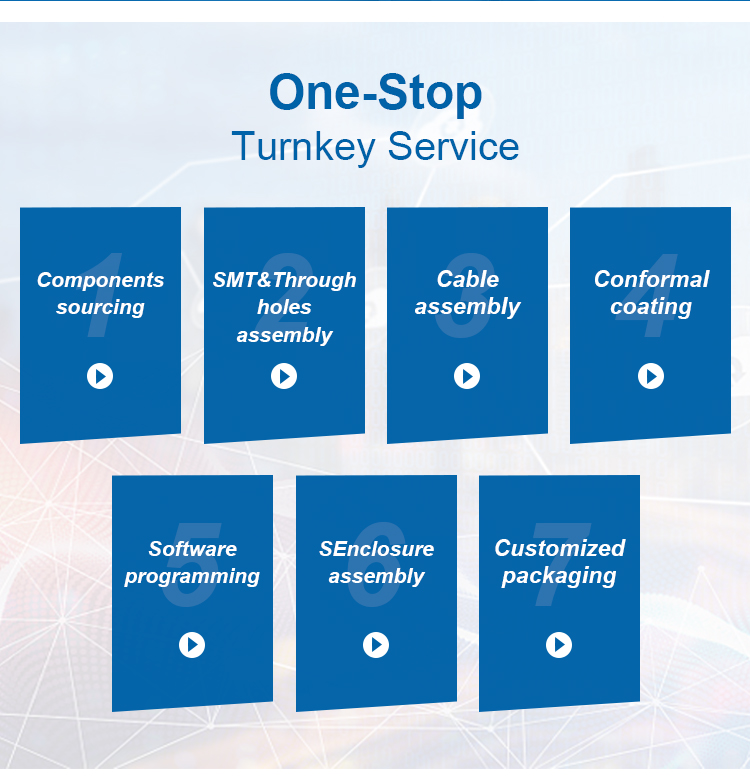 One-Stop
Turnkey Service

1
Components sourcing

2
SMT&Through holes assembly

3
Cable assembly

4
Conformal coating

5
Software programming

6
SEnclosure assembly

7
Customized packaging